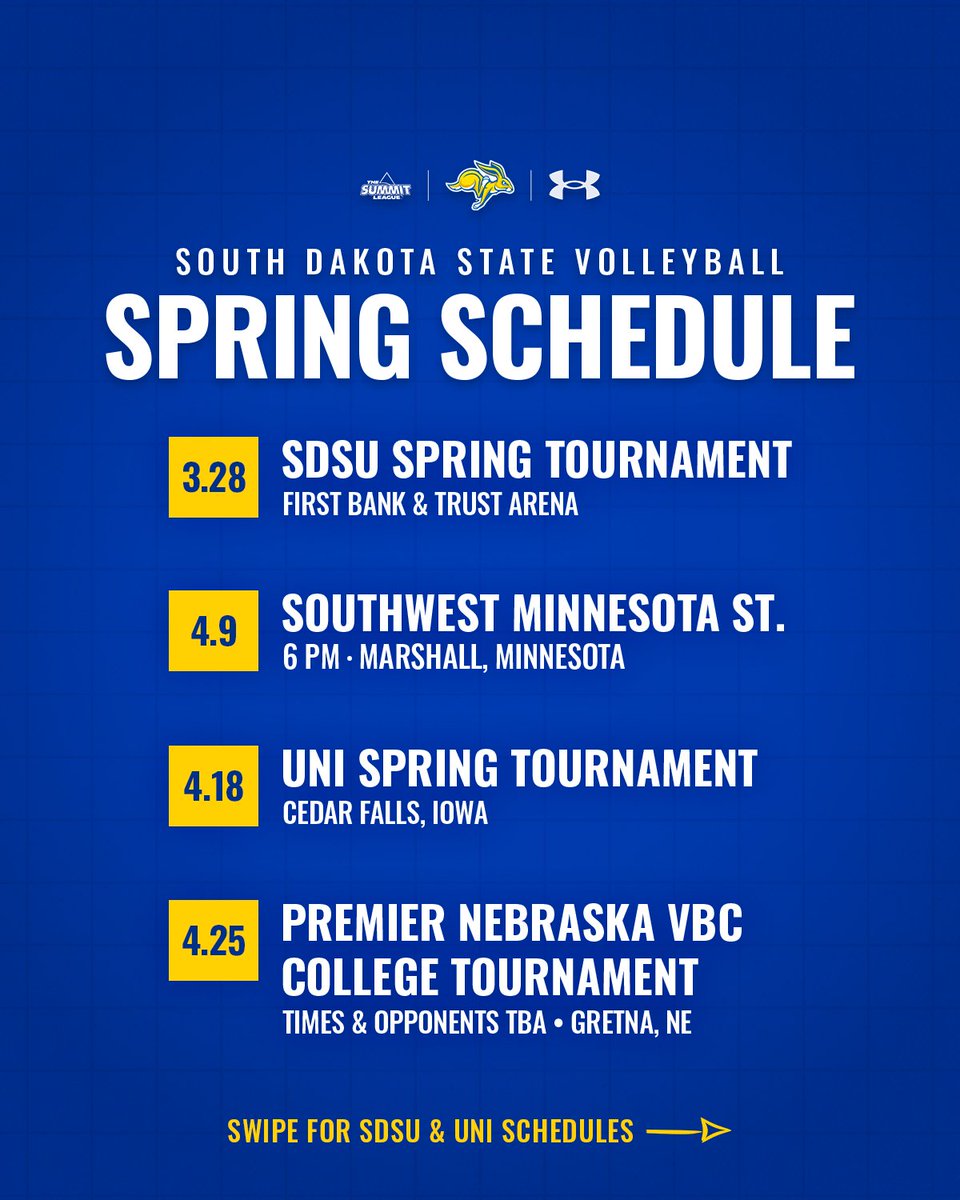 THE SUMMIT LEAGUE

SOUTH DAKOTA STATE VOLLEYBALL
SPRING SCHEDULE

3.28 SDSU SPRING TOURNAMENT
FIRST BANK & TRUST ARENA

4.9 SOUTHWEST MINNESOTA ST.
6 PM · MARSHALL, MINNESOTA

4.18 UNI SPRING TOURNAMENT
CEDAR FALLS, IOWA

4.25 PREMIER NEBRASKA VBC COLLEGE TOURNAMENT
TIMES & OPPONENTS TBA • GRETNA, NE

SWIPE FOR SDSU & UNI SCHEDULES